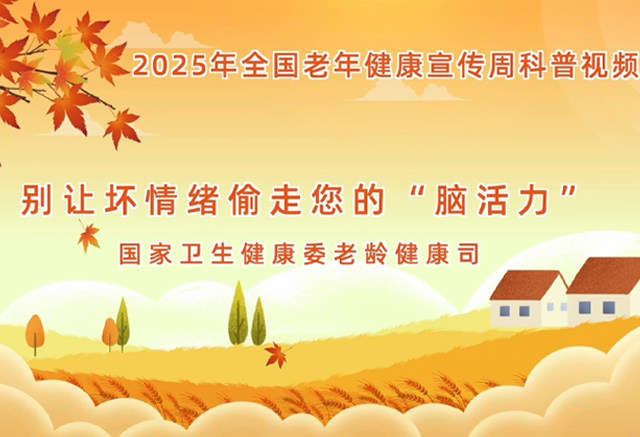 2025年全国老年健康宣传周科普视频

别让坏情绪偷走您的“脑活力”

国家卫生健康委老龄健康司